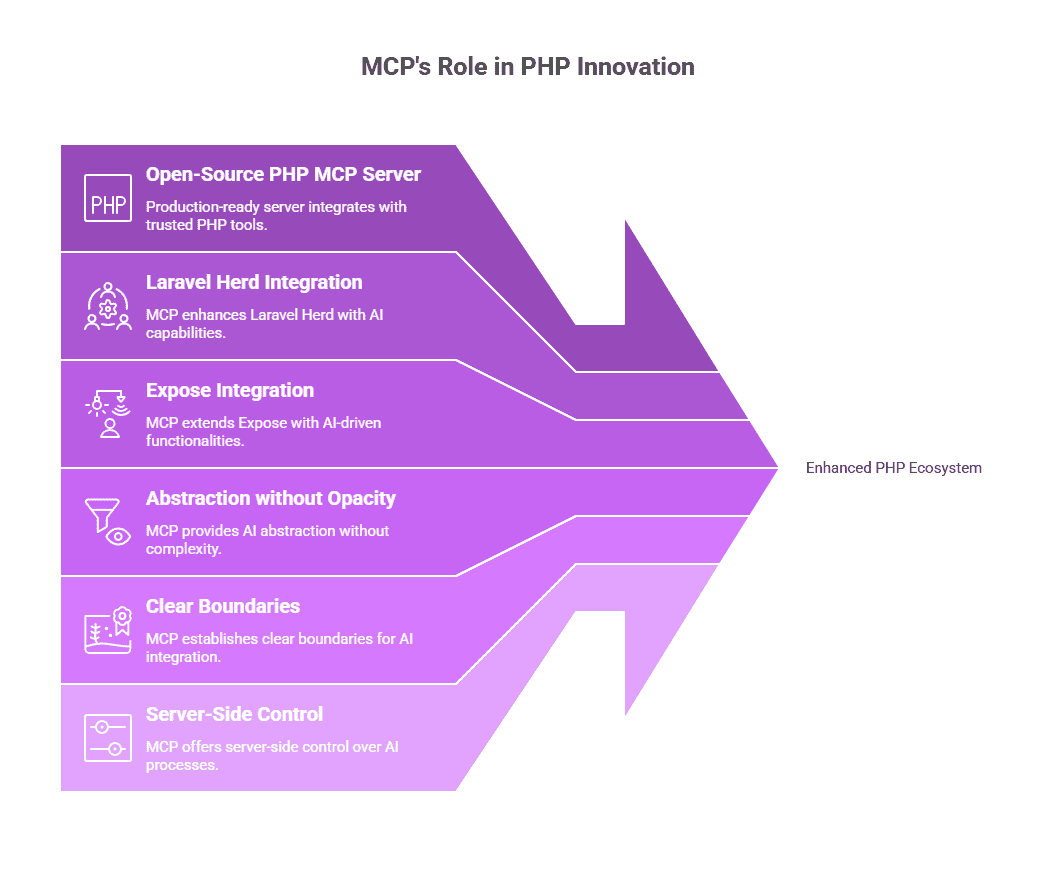 MCP's Role in PHP Innovation

PHP

Open-Source PHP MCP Server

Production-ready server integrates with trusted PHP tools.

Laravel Herd Integration

MCP enhances Laravel Herd with AI capabilities.

Expose Integration

MCP extends Expose with AI-driven functionalities.

Abstraction without Opacity

MCP provides AI abstraction without complexity.

Clear Boundaries

MCP establishes clear boundaries for AI integration.

Server-Side Control

MCP offers server-side control over AI processes.

Enhanced PHP Ecosystem